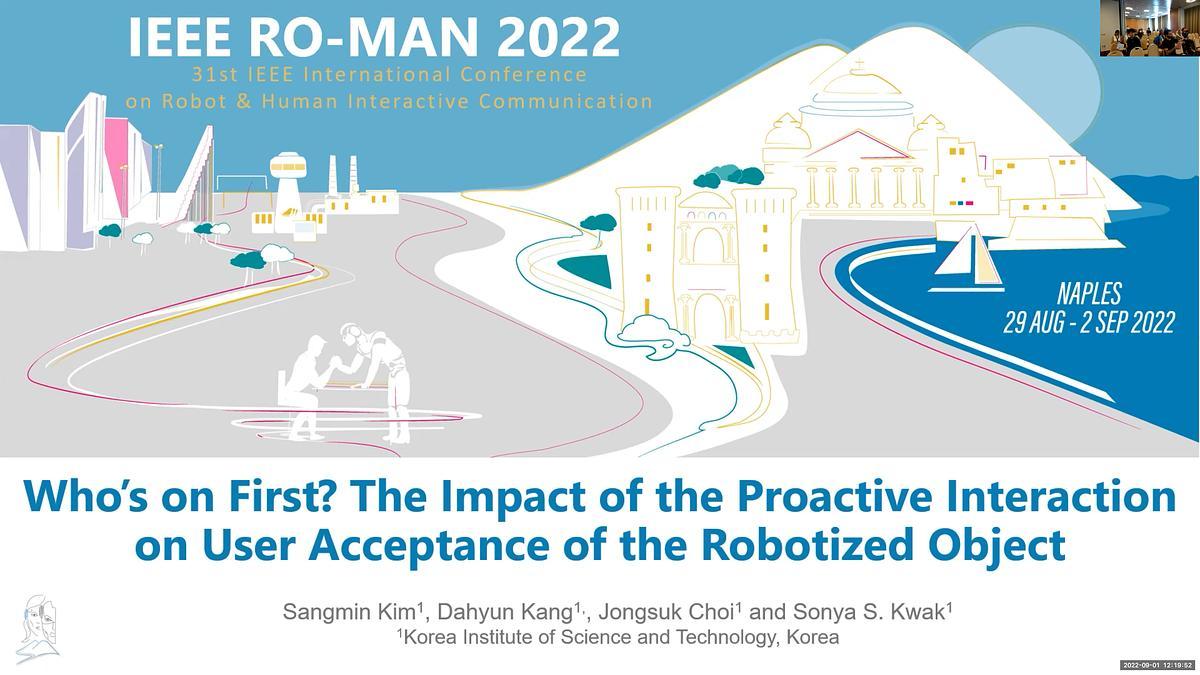 IEEE RO-MAN 2022
31st IEEE International Conference on Robot & Human Interactive Communication

NAPLES
29 AUG - 2 SEP 2022

Who's on First? The Impact of the Proactive Interaction on User Acceptance of the Robotized Object

Sangmin Kim$^1$, Dahyun Kang$^{1,}$, Jongsuk Choi$^1$ and Sonya S. Kwak$^1$
$^1$Korea Institute of Science and Technology, Korea

2022-09-01 12:19:52